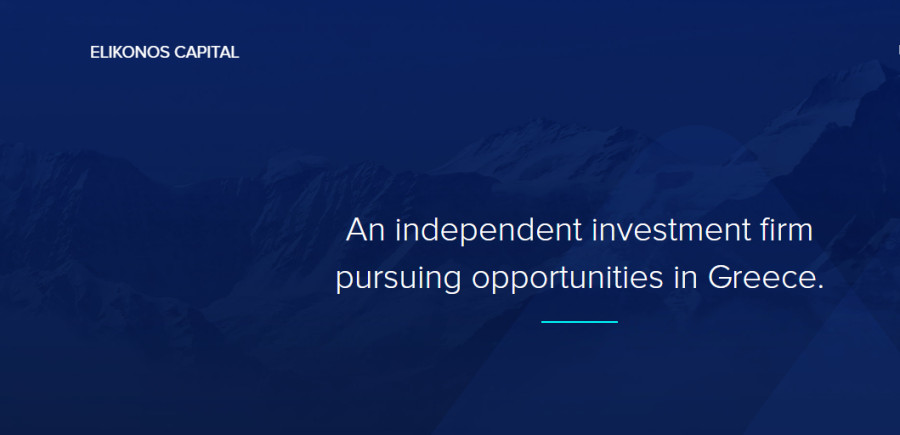 ELIKONOS CAPITAL

An independent investment firm pursuing opportunities in Greece.